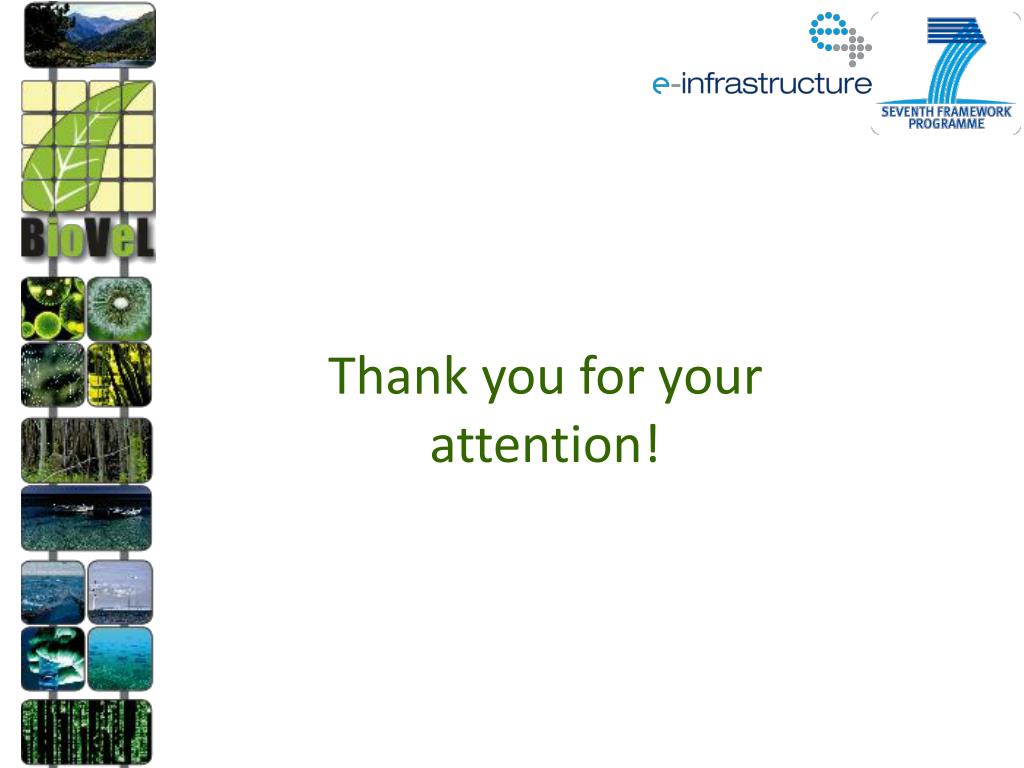 BioVeL

e-infrastructure

SEVENTH FRAMEWORK PROGRAMME

Thank you for your attention!